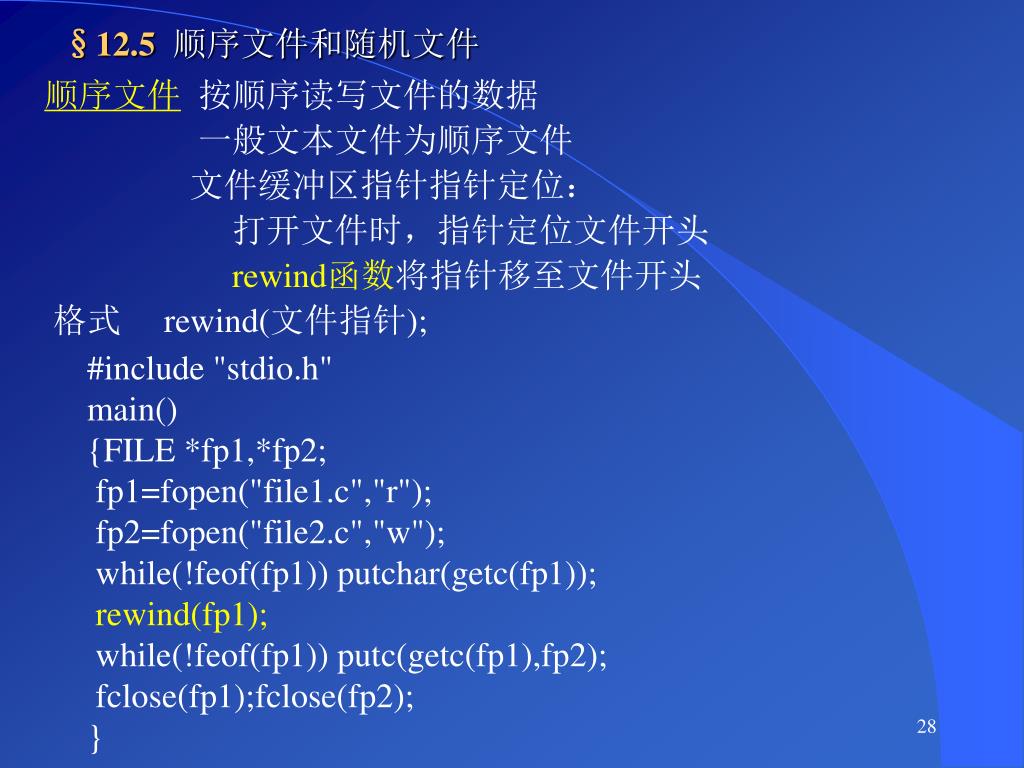 §12.5 顺序文件和随机文件

顺序文件 按顺序读写文件的数据
一般文本文件为顺序文件
文件缓冲区指针指针定位：
打开文件时，指针定位文件开头
rewind函数将指针移至文件开头

格式 rewind(文件指针);

#include "stdio.h"
main()
{FILE *fp1,*fp2;
fp1=fopen("file1.c","r");
fp2=fopen("file2.c","w");
while(!feof(fp1)) putchar(getc(fp1));
rewind(fp1);
while(!feof(fp1)) putc(getc(fp1),fp2);
fclose(fp1);fclose(fp2);
}

28